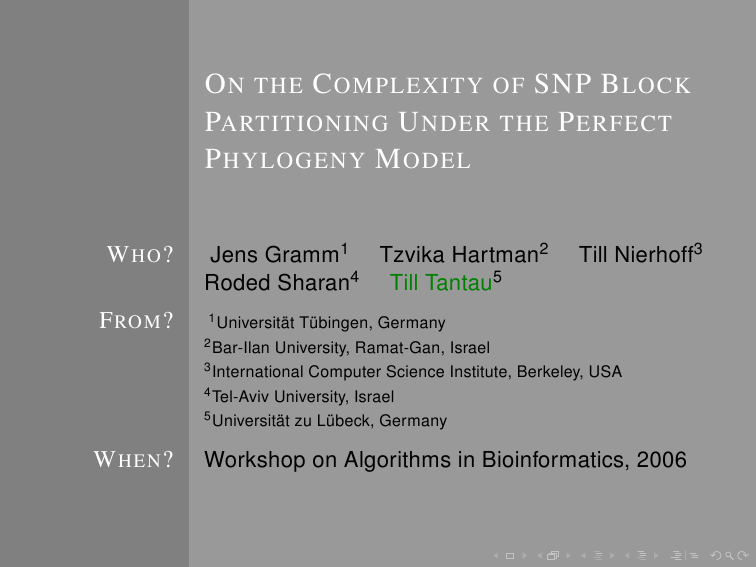 ON THE COMPLEXITY OF SNP BLOCK PARTITIONING UNDER THE PERFECT PHYLOGENY MODEL

WHO? Jens Gramm$^1$ Tzvika Hartman$^2$ Till Nierhoff$^3$ Roded Sharan$^4$ Till Tantau$^5$

FROM? $^1$Universität Tübingen, Germany
$^2$Bar-Ilan University, Ramat-Gan, Israel
$^3$International Computer Science Institute, Berkeley, USA
$^4$Tel-Aviv University, Israel
$^5$Universität zu Lübeck, Germany

WHEN? Workshop on Algorithms in Bioinformatics, 2006